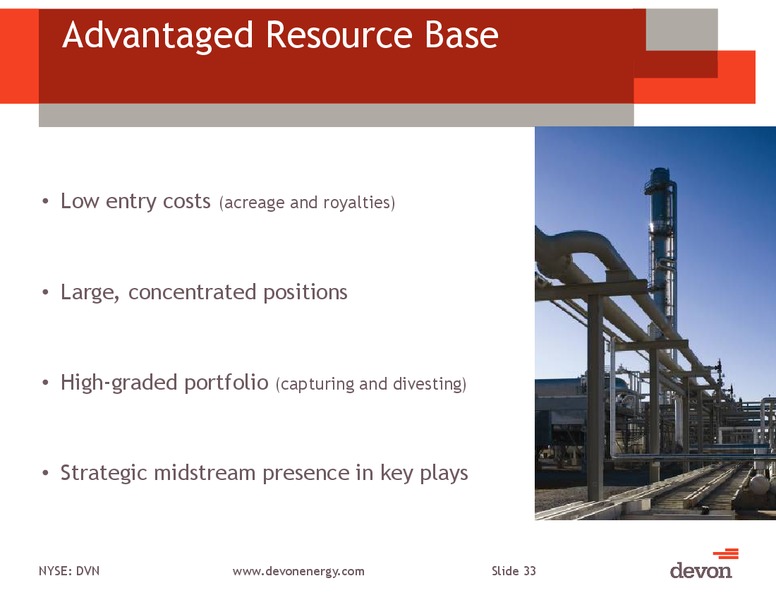 Advantaged Resource Base

• Low entry costs (acreage and royalties)

• Large, concentrated positions

• High-graded portfolio (capturing and divesting)

• Strategic midstream presence in key plays

NYSE: DVN www.devonenergy.com Slide 33

devon